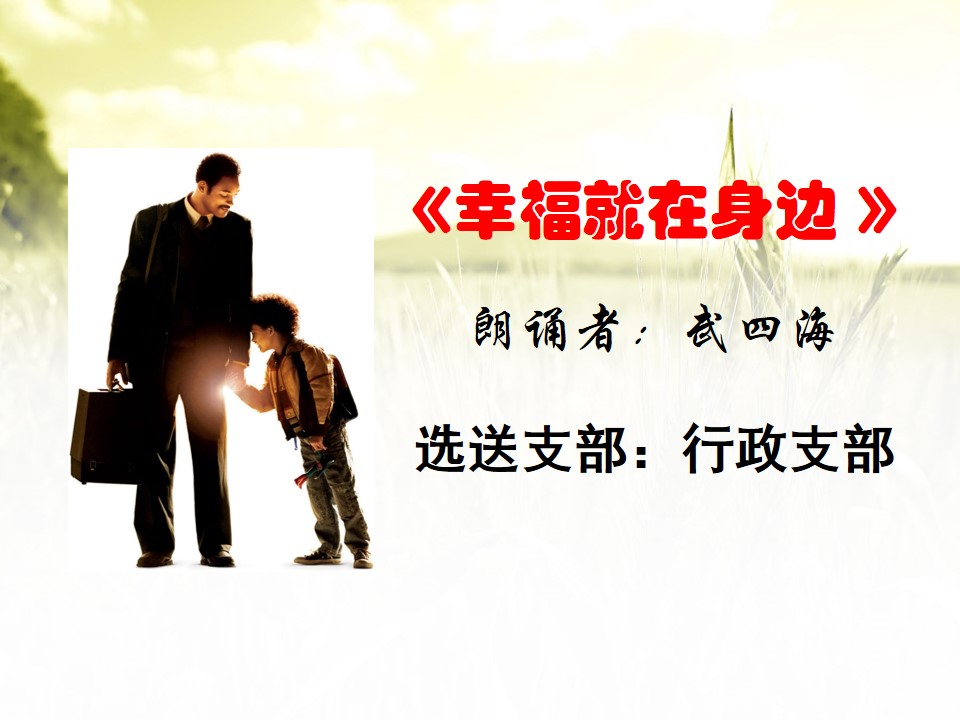 《幸福就在身边》

朗诵者：武四海

选送支部：行政支部